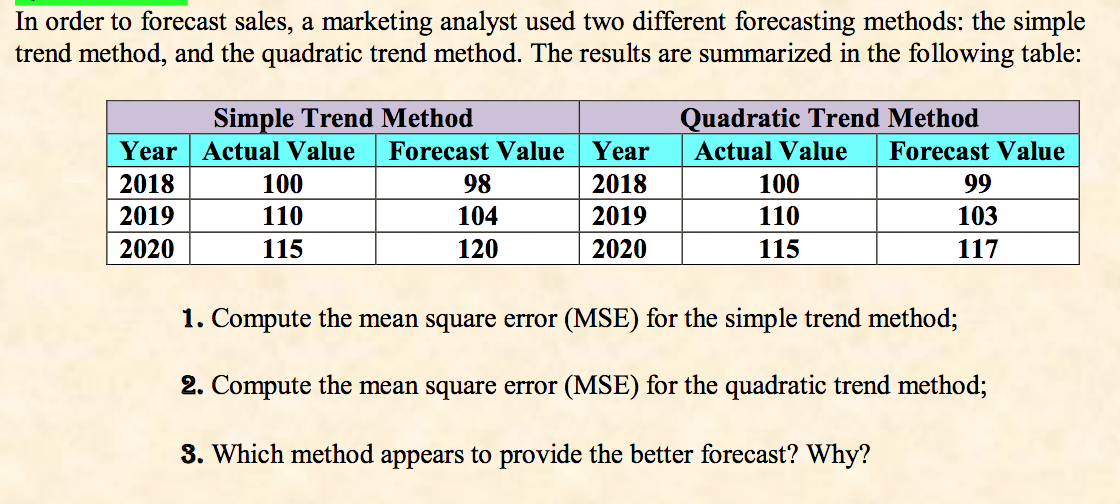 In order to forecast sales, a marketing analyst used two different forecasting methods: the simple trend method, and the quadratic trend method. The results are summarized in the following table:

| Simple Trend Method | | | Quadratic Trend Method | | |
|---|---|---|---|---|---|
| Year | Actual Value | Forecast Value | Year | Actual Value | Forecast Value |
| 2018 | 100 | 98 | 2018 | 100 | 99 |
| 2019 | 110 | 104 | 2019 | 110 | 103 |
| 2020 | 115 | 120 | 2020 | 115 | 117 |

1. Compute the mean square error (MSE) for the simple trend method;

2. Compute the mean square error (MSE) for the quadratic trend method;

3. Which method appears to provide the better forecast? Why?